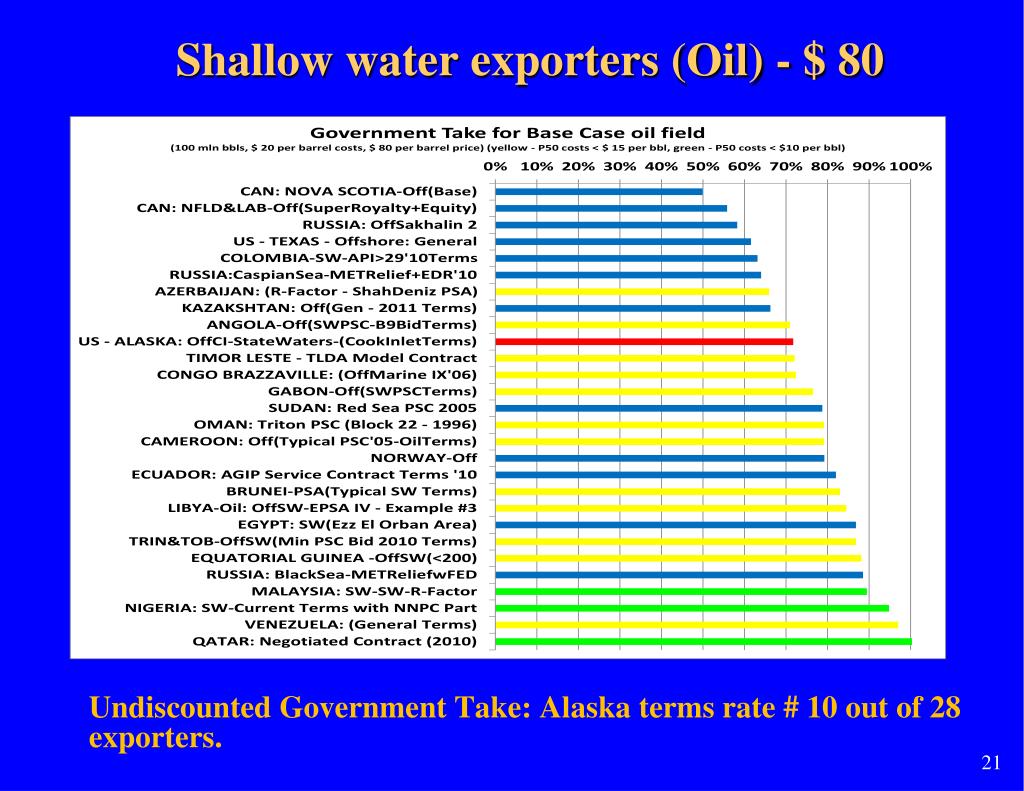 Shallow water exporters (Oil) - $ 80

Government Take for Base Case oil field
(100 mln bbls, $ 20 per barrel costs, $ 80 per barrel price) (yellow - P50 costs < $ 15 per bbl, green - P50 costs < $10 per bbl)

0% 10% 20% 30% 40% 50% 60% 70% 80% 90% 100%

CAN: NOVA SCOTIA-Off(Base)
CAN: NFLD&LAB-Off(SuperRoyalty+Equity)
RUSSIA: OffSakhalin 2
US - TEXAS - Offshore: General
COLOMBIA-SW-API>29'10Terms
RUSSIA:CaspianSea-METRelief+EDR'10
AZERBAIJAN: (R-Factor - ShahDeniz PSA)
KAZAKSHTAN: Off(Gen - 2011 Terms)
ANGOLA-Off(SWPSC-B9BidTerms)
US - ALASKA: OffCI-StateWaters-(CookInletTerms)
TIMOR LESTE - TLDA Model Contract
CONGO BRAZZAVILLE: (OffMarine IX'06)
GABON-Off(SWPSCTerms)
SUDAN: Red Sea PSC 2005
OMAN: Triton PSC (Block 22 - 1996)
CAMEROON: Off(Typical PSC'05-OilTerms)
NORWAY-Off
ECUADOR: AGIP Service Contract Terms '10
BRUNEI-PSA(Typical SW Terms)
LIBYA-Oil: OffSW-EPSA IV - Example #3
EGYPT: SW(Ezz El Orban Area)
TRIN&TOB-OffSW(Min PSC Bid 2010 Terms)
EQUATORIAL GUINEA -OffSW(<200)
RUSSIA: BlackSea-METReliefwFED
MALAYSIA: SW-SW-R-Factor
NIGERIA: SW-Current Terms with NNPC Part
VENEZUELA: (General Terms)
QATAR: Negotiated Contract (2010)

Undiscounted Government Take: Alaska terms rate # 10 out of 28 exporters.

21